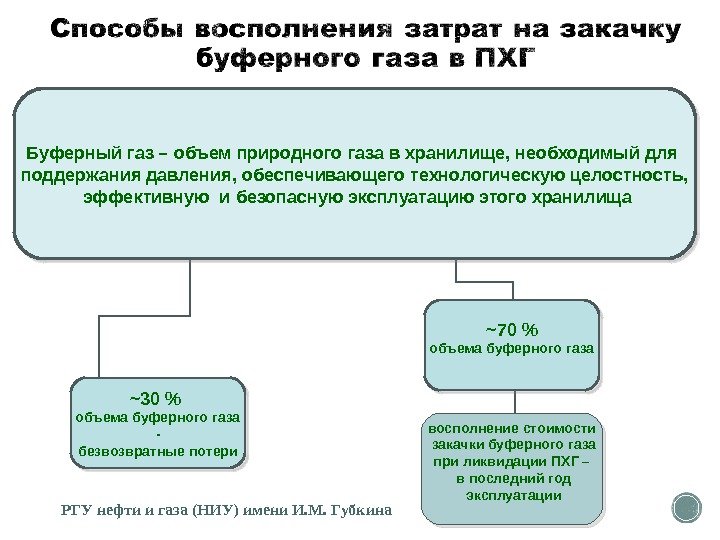 Способы восполнения затрат на закачку буферного газа в ПХГ

Буферный газ – объем природного газа в хранилище, необходимый для поддержания давления, обеспечивающего технологическую целостность, эффективную и безопасную эксплуатацию этого хранилища

~30 %
объема буферного газа
-
безвозвратные потери

~70 %
объема буферного газа

восполнение стоимости закачки буферного газа при ликвидации ПХГ – в последний год эксплуатации

РГУ нефти и газа (НИУ) имени И.М. Губкина